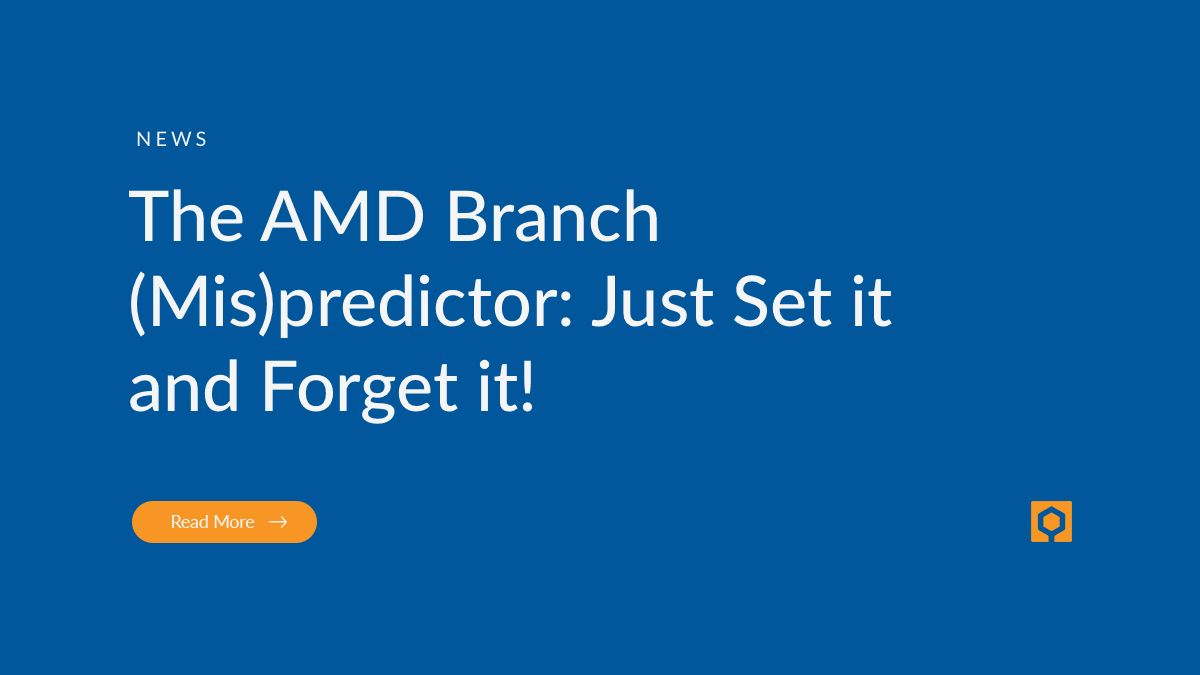 NEWS

The AMD Branch (Mis)predictor: Just Set it and Forget it!

Read More →